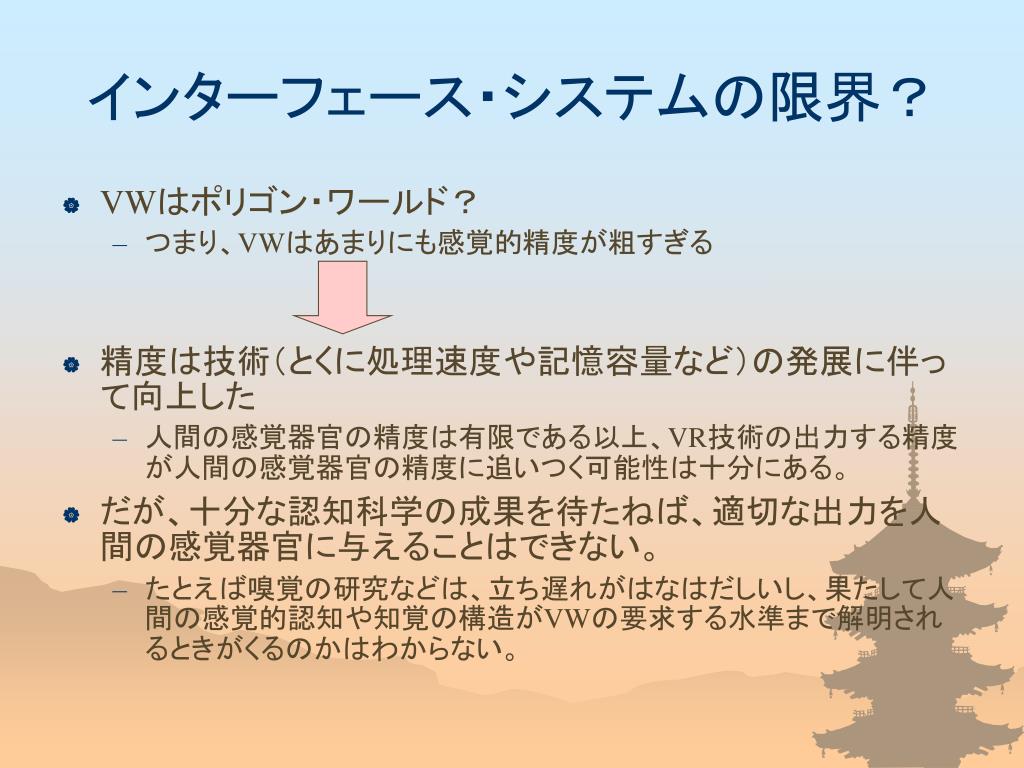 インターフェース・システムの限界？

VWはポリゴン・ワールド？

– つまり、VWはあまりにも感覚的精度が粗すぎる

精度は技術（とくに処理速度や記憶容量など）の発展に伴って向上した

– 人間の感覚器官の精度は有限である以上、VR技術の出力する精度が人間の感覚器官の精度に追いつく可能性は十分にある。

だが、十分な認知科学の成果を待たねば、適切な出力を人間の感覚器官に与えることはできない。

– たとえば嗅覚の研究などは、立ち遅れがはなはだしいし、果たして人間の感覚的認知や知覚の構造がVWの要求する水準まで解明されるときがくるのかはわからない。